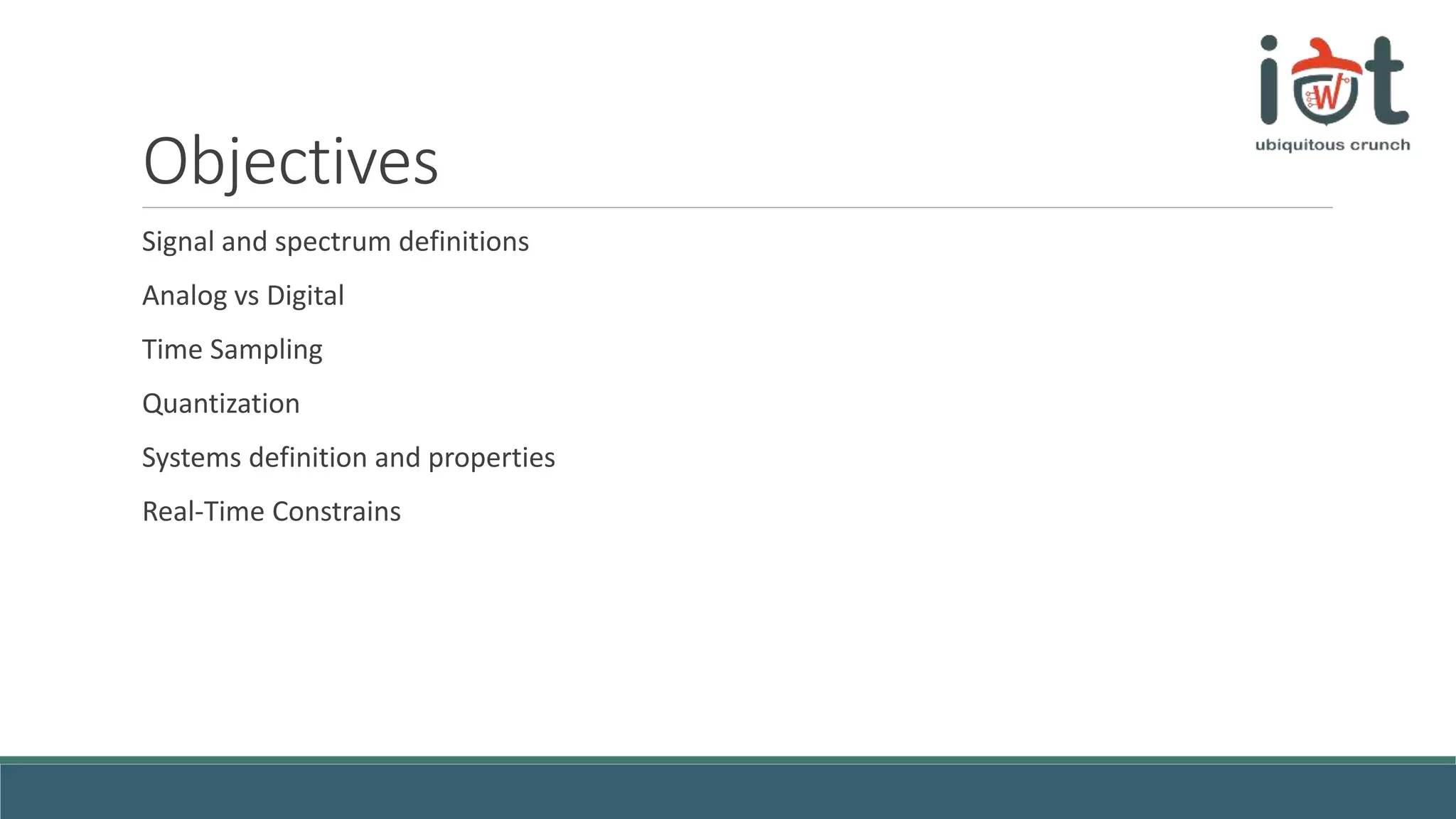 iot
ubiquitous crunch

Objectives

Signal and spectrum definitions

Analog vs Digital

Time Sampling

Quantization

Systems definition and properties

Real-Time Constrains